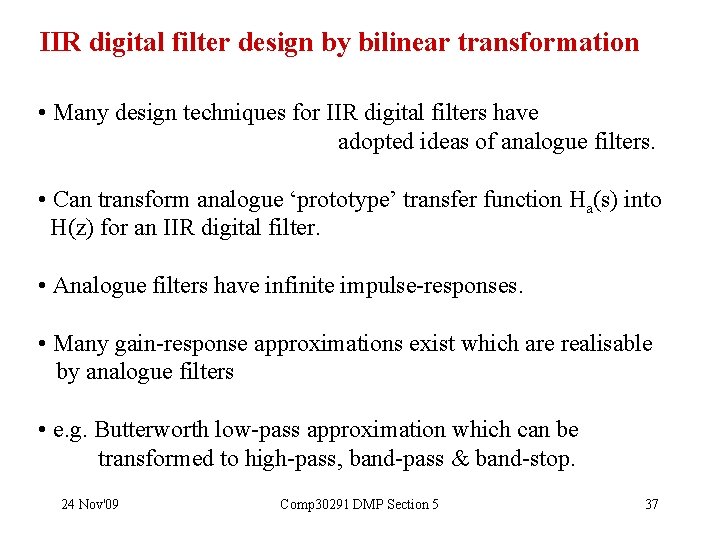 IIR digital filter design by bilinear transformation

• Many design techniques for IIR digital filters have adopted ideas of analogue filters.

• Can transform analogue ‘prototype’ transfer function $H_a(s)$ into $H(z)$ for an IIR digital filter.

• Analogue filters have infinite impulse-responses.

• Many gain-response approximations exist which are realisable by analogue filters

• e.g. Butterworth low-pass approximation which can be transformed to high-pass, band-pass & band-stop.

24 Nov'09 Comp30291 DMP Section 5 37